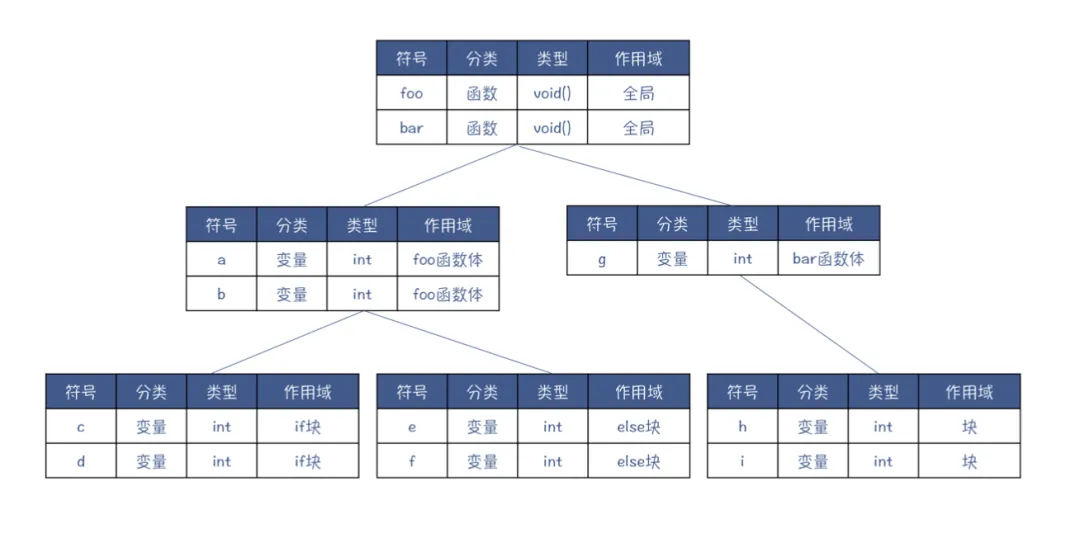 | 符号 | 分类 | 类型 | 作用域 |
|---|---|---|---|
| foo | 函数 | void() | 全局 |
| bar | 函数 | void() | 全局 |

| 符号 | 分类 | 类型 | 作用域 |
|---|---|---|---|
| a | 变量 | int | foo函数体 |
| b | 变量 | int | foo函数体 |

| 符号 | 分类 | 类型 | 作用域 |
|---|---|---|---|
| g | 变量 | int | bar函数体 |

| 符号 | 分类 | 类型 | 作用域 |
|---|---|---|---|
| c | 变量 | int | if块 |
| d | 变量 | int | if块 |

| 符号 | 分类 | 类型 | 作用域 |
|---|---|---|---|
| e | 变量 | int | else块 |
| f | 变量 | int | else块 |

| 符号 | 分类 | 类型 | 作用域 |
|---|---|---|---|
| h | 变量 | int | 块 |
| i | 变量 | int | 块 |